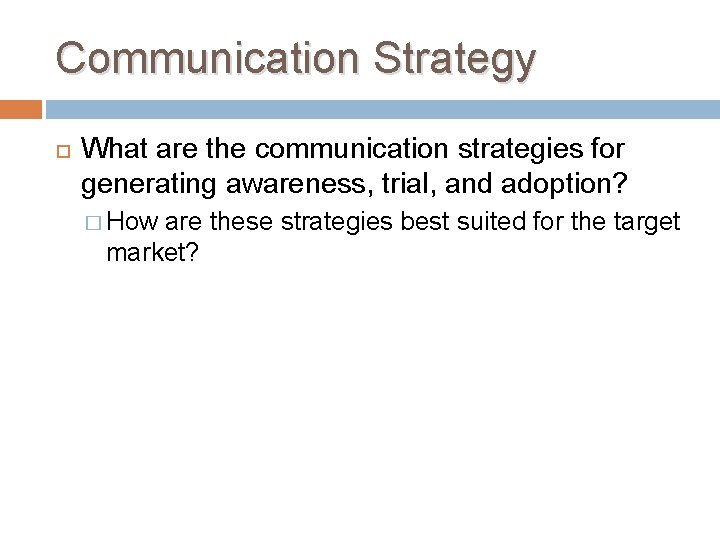 Communication Strategy

What are the communication strategies for generating awareness, trial, and adoption?

How are these strategies best suited for the target market?